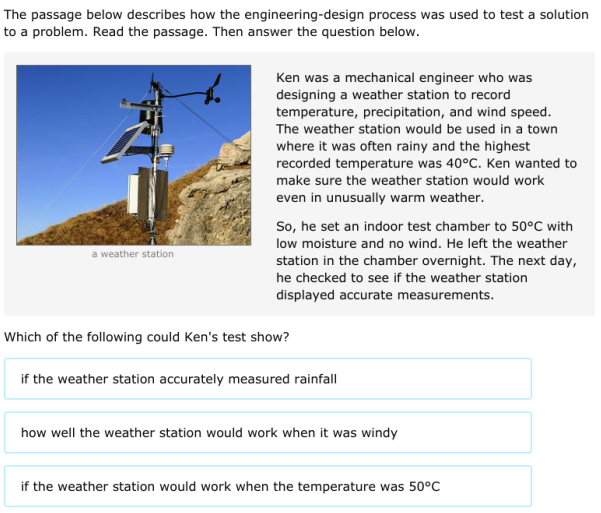 The passage below describes how the engineering-design process was used to test a solution to a problem. Read the passage. Then answer the question below.

a weather station

Ken was a mechanical engineer who was designing a weather station to record temperature, precipitation, and wind speed. The weather station would be used in a town where it was often rainy and the highest recorded temperature was 40°C. Ken wanted to make sure the weather station would work even in unusually warm weather.

So, he set an indoor test chamber to 50°C with low moisture and no wind. He left the weather station in the chamber overnight. The next day, he checked to see if the weather station displayed accurate measurements.

Which of the following could Ken's test show?

if the weather station accurately measured rainfall

how well the weather station would work when it was windy

if the weather station would work when the temperature was 50°C